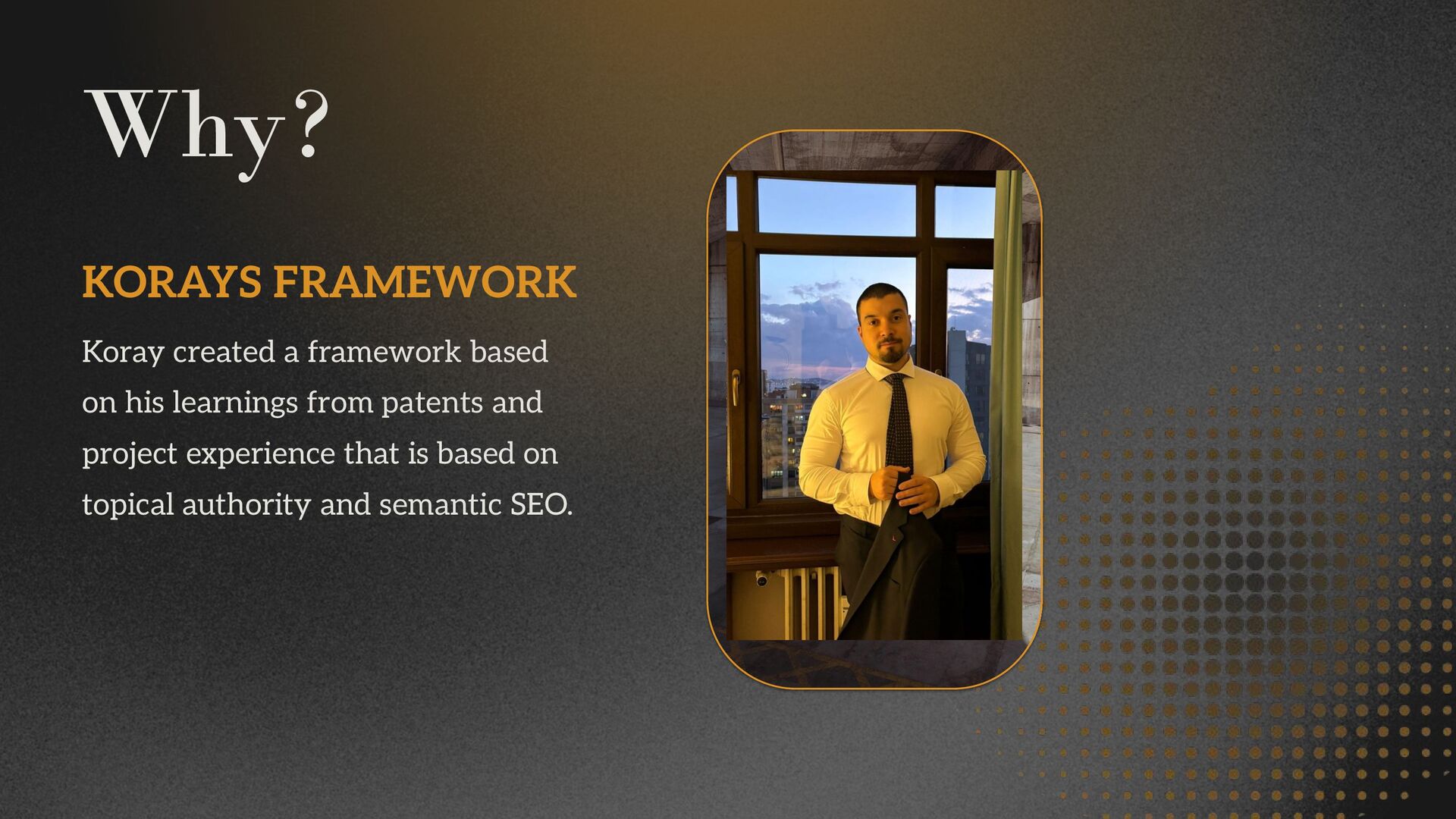 Why?

KORAYS FRAMEWORK

Koray created a framework based on his learnings from patents and project experience that is based on topical authority and semantic SEO.